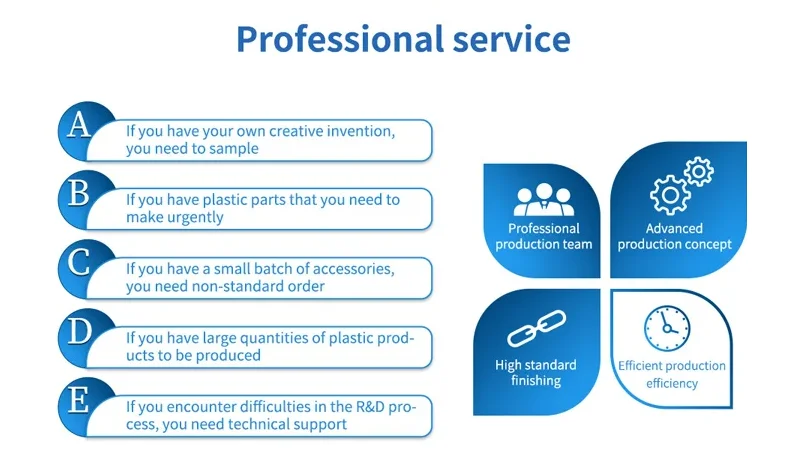 Professional service

A If you have your own creative invention, you need to sample

B If you have plastic parts that you need to make urgently

C If you have a small batch of accessories, you need non-standard order

D If you have large quantities of plastic products to be produced

E If you encounter difficulties in the R&D process, you need technical support

Professional production team

Advanced production concept

High standard finishing

Efficient production efficiency